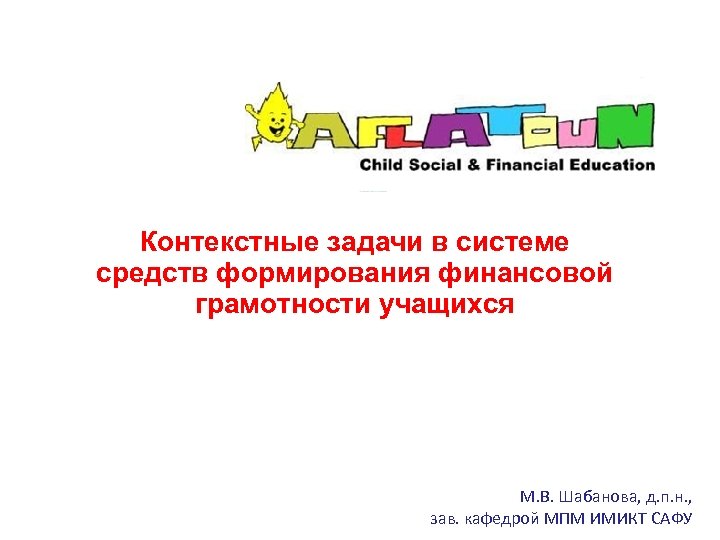 AFLATOUN
Child Social & Financial Education

Контекстные задачи в системе средств формирования финансовой грамотности учащихся

М.В. Шабанова, д.п.н.,
зав. кафедрой МПМ ИМИКТ САФУ